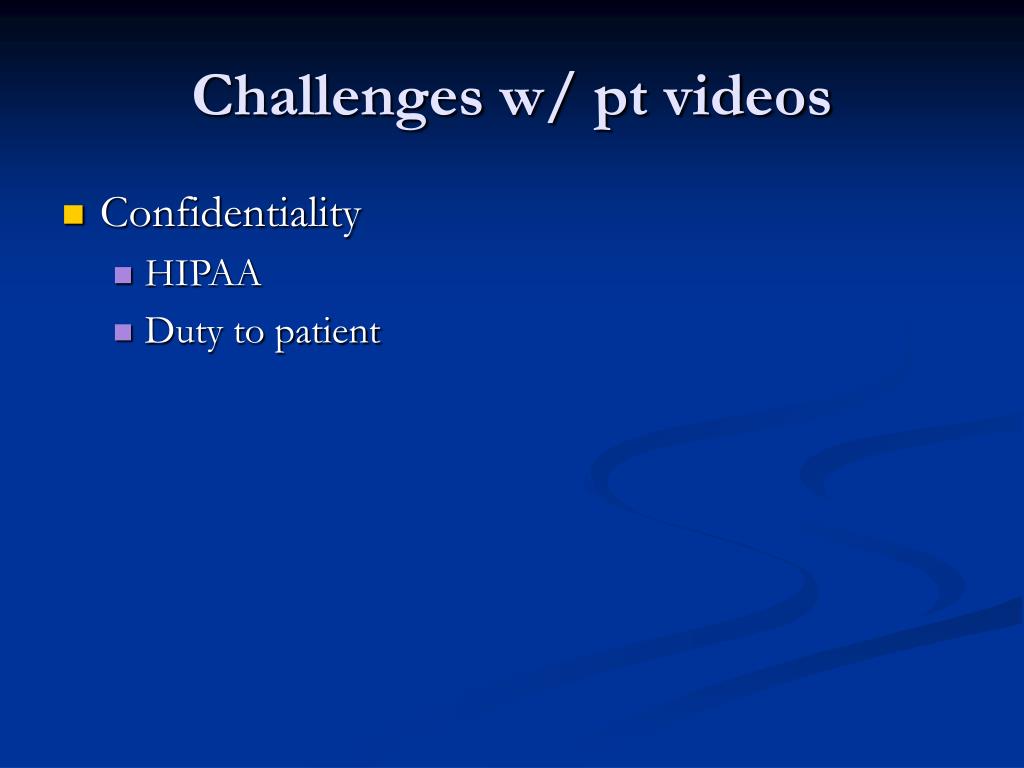 Challenges w/ pt videos

- Confidentiality
  - HIPAA
  - Duty to patient